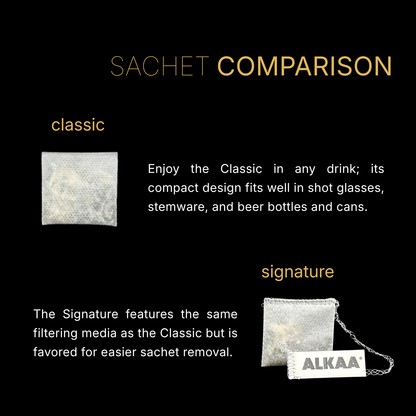 SACHET COMPARISON

classic

Enjoy the Classic in any drink; its compact design fits well in shot glasses, stemware, and beer bottles and cans.

signature

The Signature features the same filtering media as the Classic but is favored for easier sachet removal.

ALKAA®